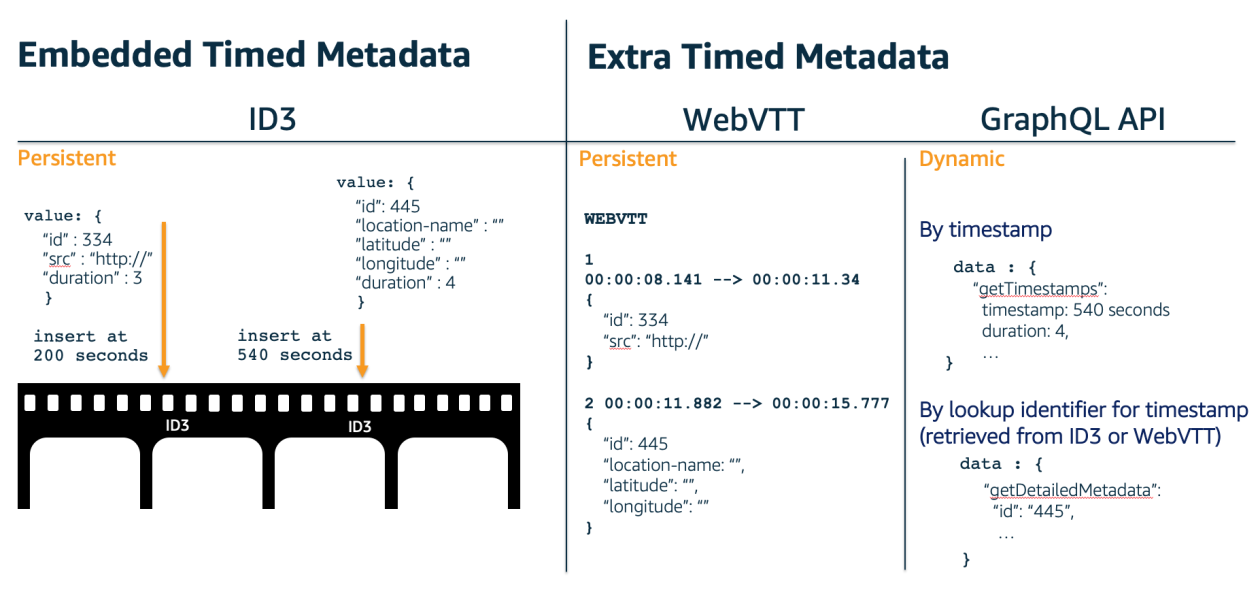 Embedded Timed Metadata

ID3

Persistent

value: {
"id" : 334
"src" : "http://"
"duration" : 3
}

insert at
200 seconds

value: {
"id": 445
"location-name" : ""
"latitude" : ""
"longitude" : ""
"duration" : 4
}

insert at
540 seconds

ID3

ID3

Extra Timed Metadata

WebVTT

Persistent

WEBVTT

1
00:00:08.141 --> 00:00:11.34
{
"id": 334
"src": "http://"
}

2 00:00:11.882 --> 00:00:15.777
{
"id": 445
"location-name: "",
"latitude": "",
"longitude": ""
}

GraphQL API

Dynamic

By timestamp

data : {
"getTimestamps":
timestamp: 540 seconds
duration: 4,
…
}

By lookup identifier for timestamp (retrieved from ID3 or WebVTT)

data : {
"getDetailedMetadata":
"id": "445",
…
}